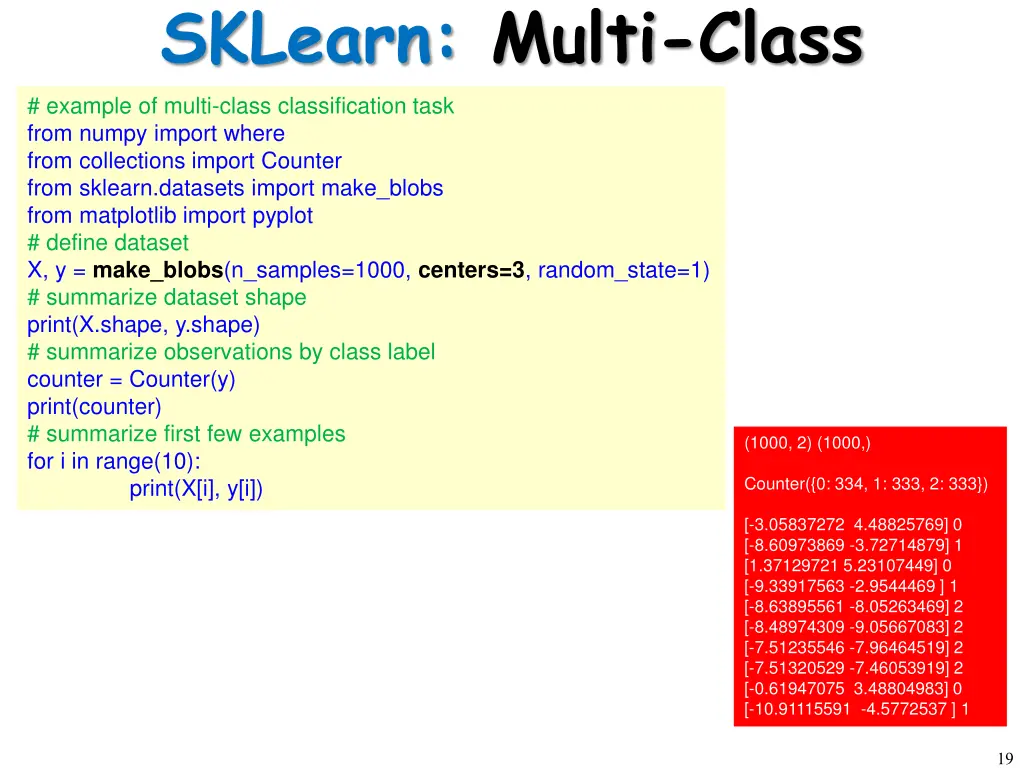 SKLearn: Multi-Class

# example of multi-class classification task
from numpy import where
from collections import Counter
from sklearn.datasets import make_blobs
from matplotlib import pyplot
# define dataset
X, y = make_blobs(n_samples=1000, centers=3, random_state=1)
# summarize dataset shape
print(X.shape, y.shape)
# summarize observations by class label
counter = Counter(y)
print(counter)
# summarize first few examples
for i in range(10):
print(X[i], y[i])

(1000, 2) (1000,)

Counter({0: 334, 1: 333, 2: 333})

[-3.05837272 4.48825769] 0
[-8.60973869 -3.72714879] 1
[1.37129721 5.23107449] 0
[-9.33917563 -2.9544469 ] 1
[-8.63895561 -8.05263469] 2
[-8.48974309 -9.05667083] 2
[-7.51235546 -7.96464519] 2
[-7.51320529 -7.46053919] 2
[-0.61947075 3.48804983] 0
[-10.91115591 -4.5772537 ] 1

19